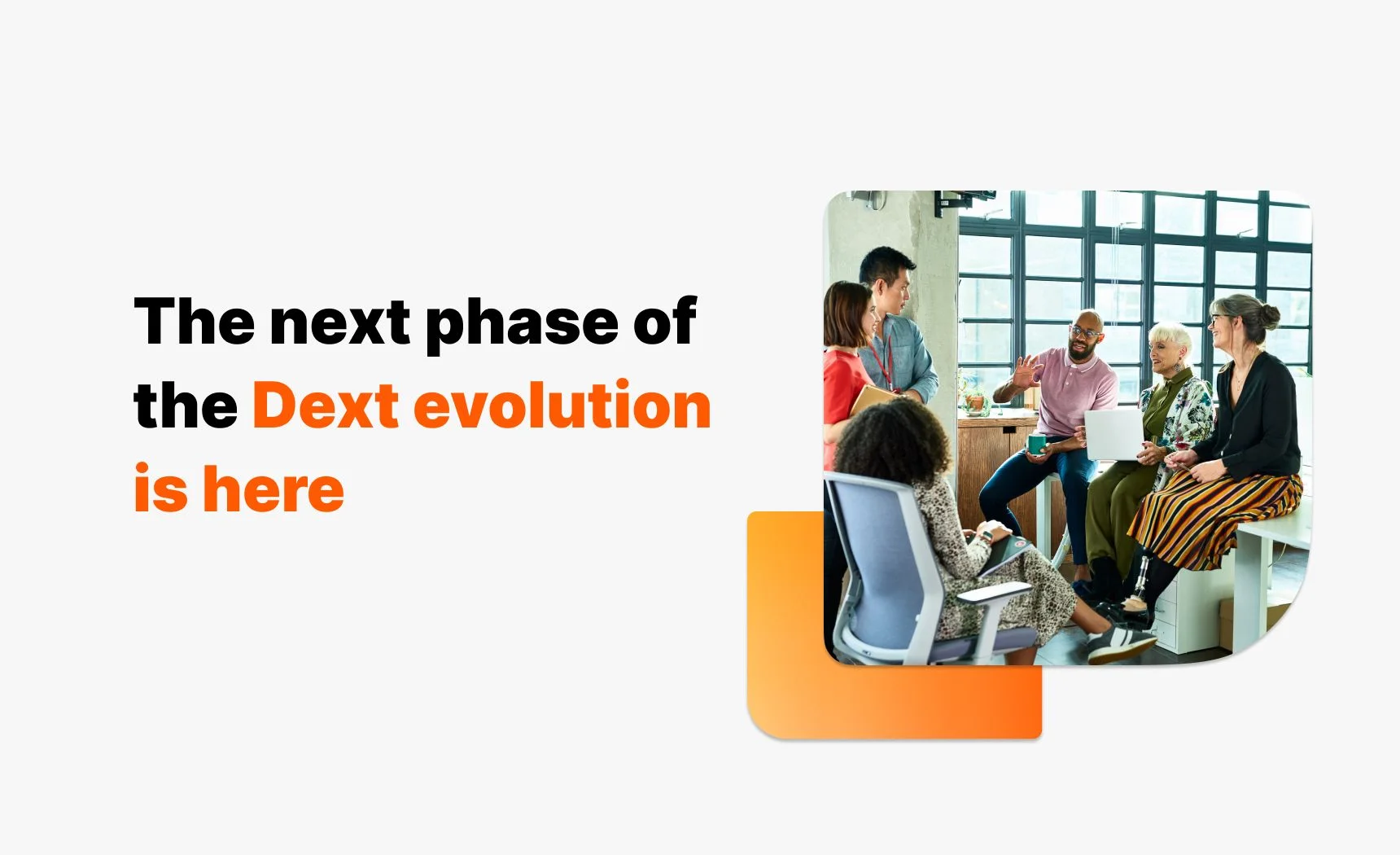 The next phase of the Dext evolution is here